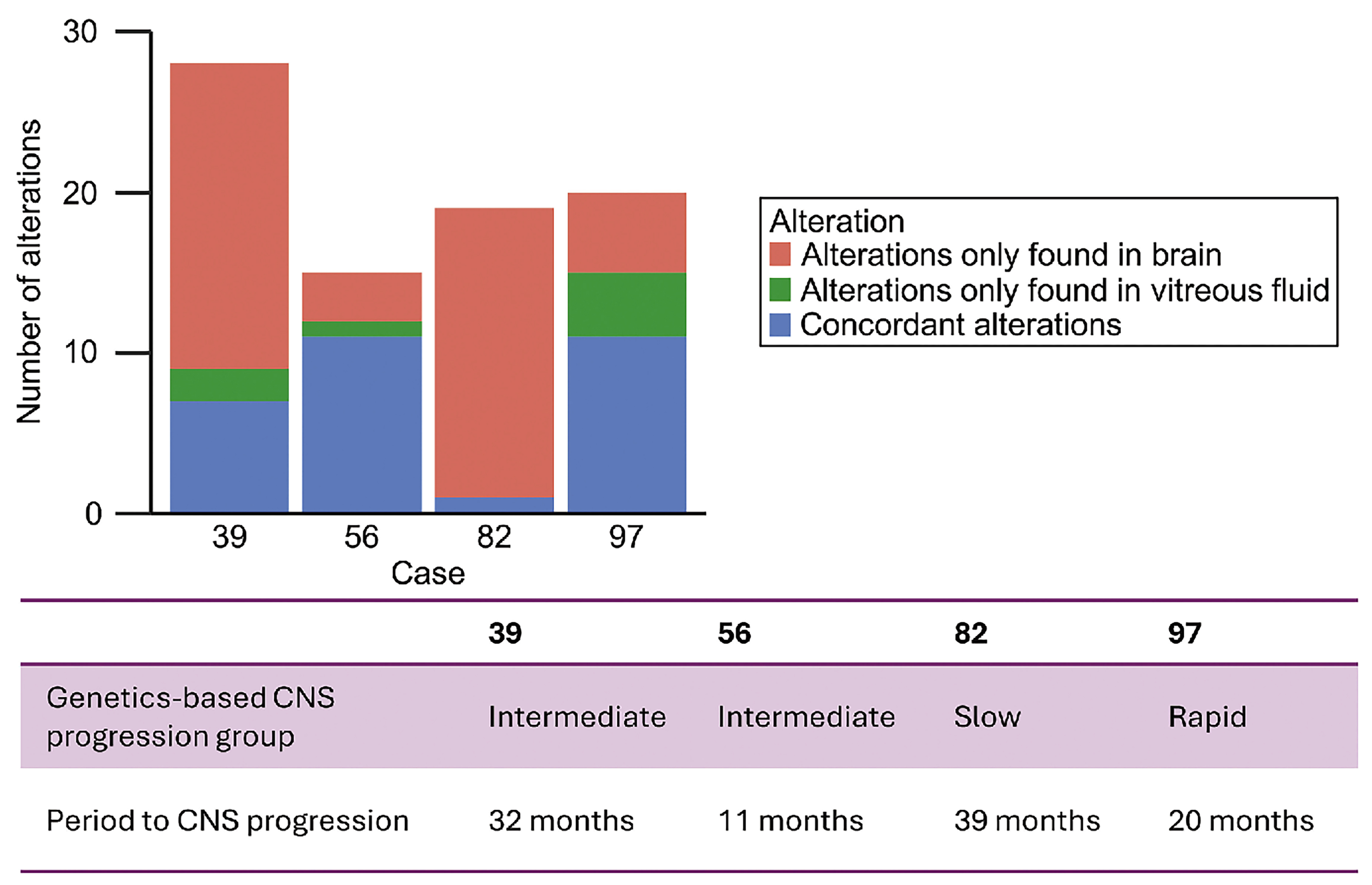 30
20
10
0
Number of alterations
39
56
82
97
Case

Alteration
Alterations only found in brain
Alterations only found in vitreous fluid
Concordant alterations

| | 39 | 56 | 82 | 97 |
|---|---|---|---|---|
| Genetics-based CNS progression group | Intermediate | Intermediate | Slow | Rapid |
| Period to CNS progression | 32 months | 11 months | 39 months | 20 months |